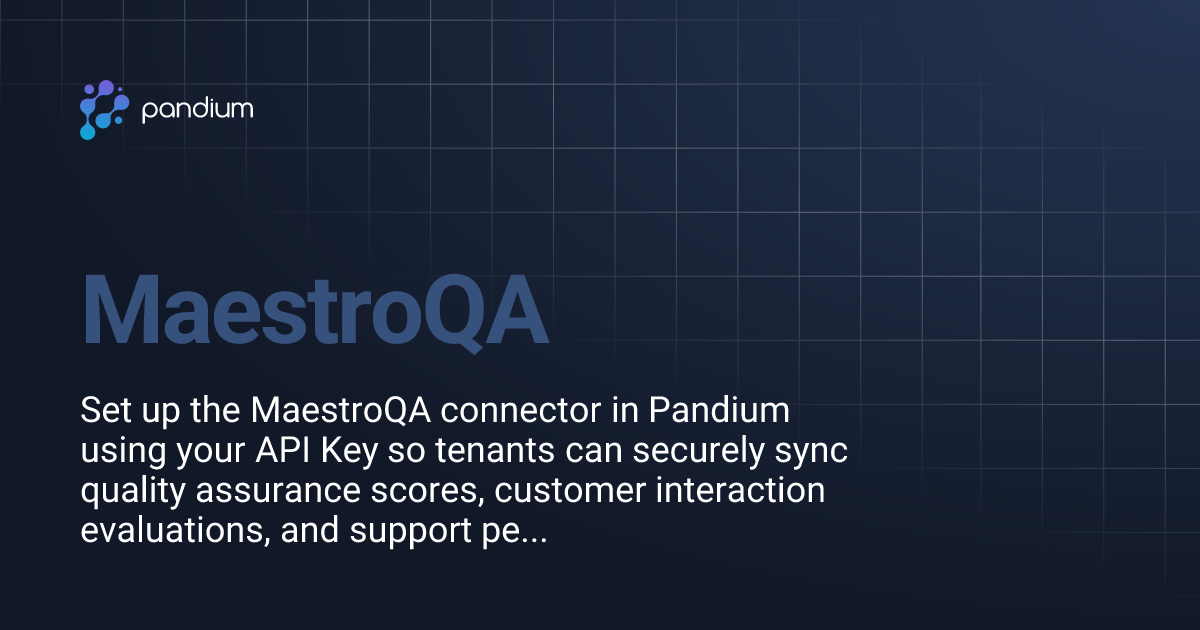 pandium

MaestroQA

Set up the MaestroQA connector in Pandium using your API Key so tenants can securely sync quality assurance scores, customer interaction evaluations, and support pe...